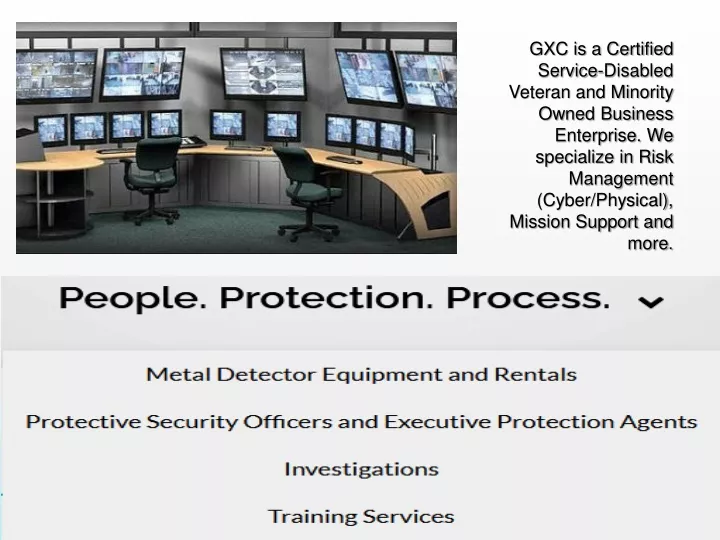 GXC is a Certified Service-Disabled Veteran and Minority Owned Business Enterprise. We specialize in Risk Management (Cyber/Physical), Mission Support and more.

People. Protection. Process.

Metal Detector Equipment and Rentals

Protective Security Officers and Executive Protection Agents

Investigations

Training Services